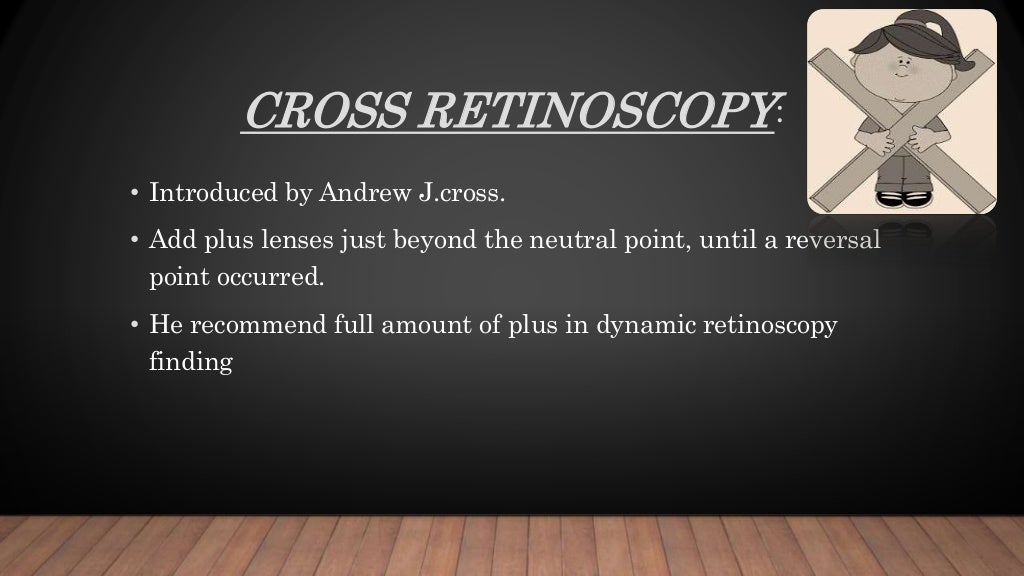 CROSS RETINOSCOPY:

• Introduced by Andrew J.cross.

• Add plus lenses just beyond the neutral point, until a reversal point occurred.

• He recommend full amount of plus in dynamic retinoscopy finding